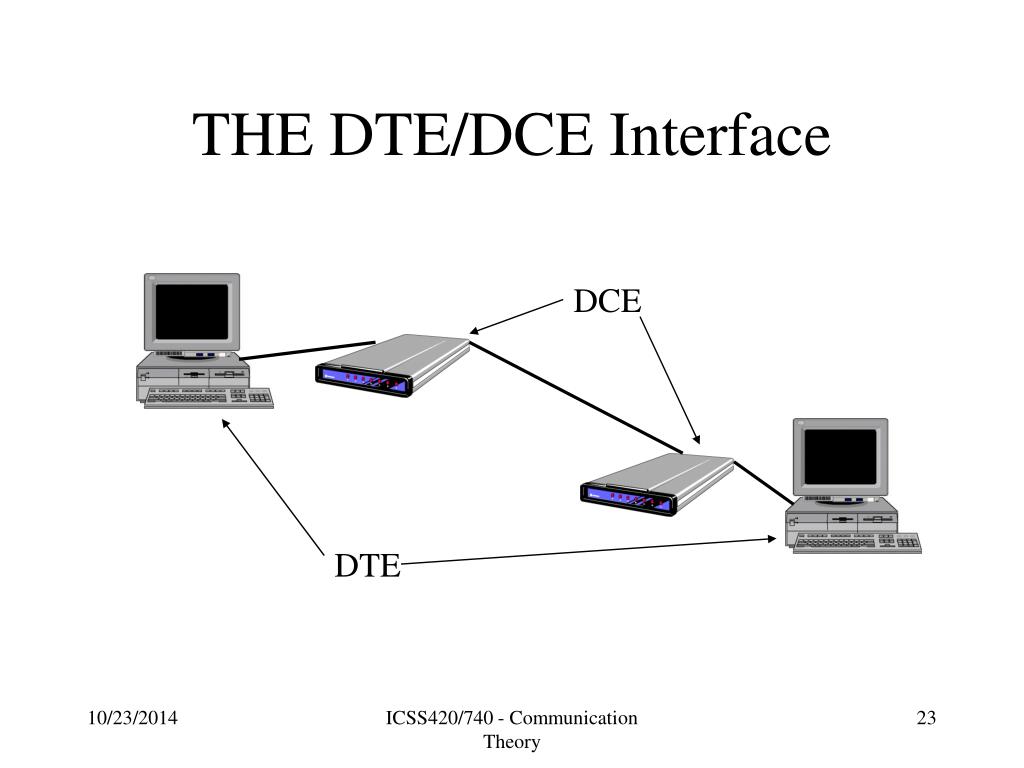 THE DTE/DCE Interface

DCE

DTE

10/23/2014

ICSS420/740 - Communication Theory

23